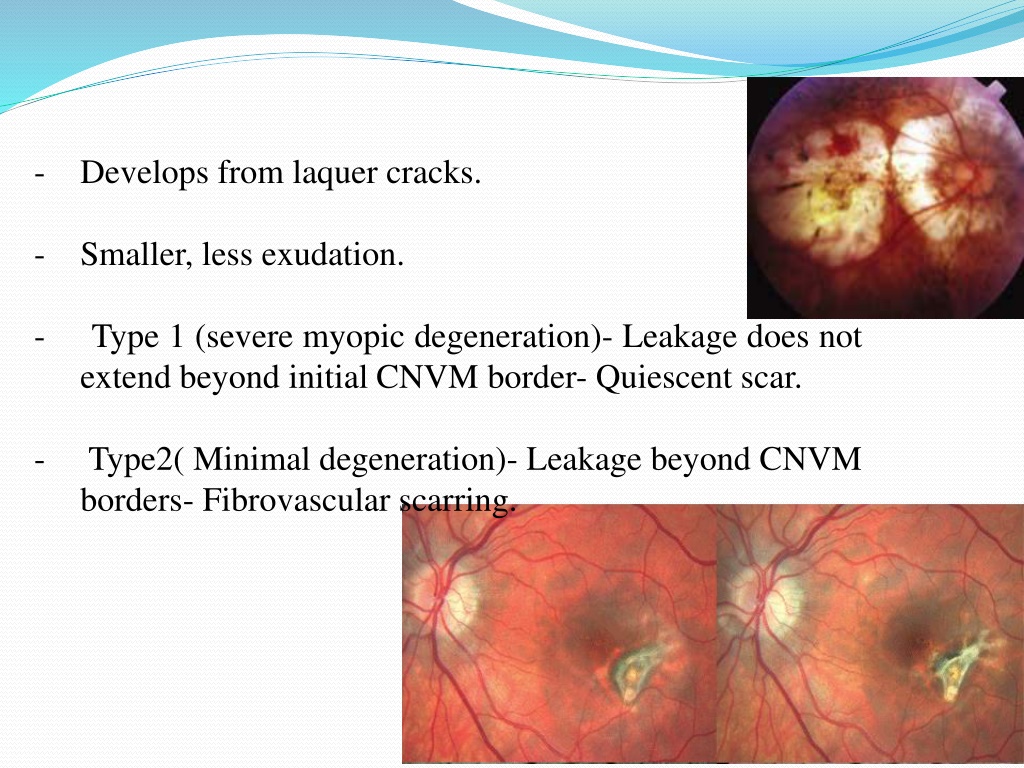 - Develops from laquer cracks.

- Smaller, less exudation.

- Type 1 (severe myopic degeneration)- Leakage does not extend beyond initial CNVM border- Quiescent scar.

- Type2( Minimal degeneration)- Leakage beyond CNVM borders- Fibrovascular scarring.